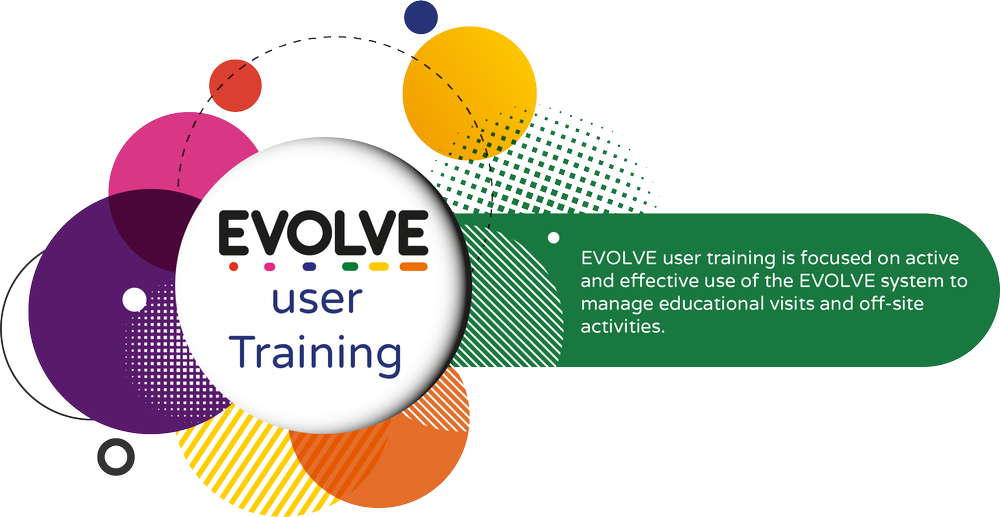 EVOLVE
user
Training

EVOLVE user training is focused on active and effective use of the EVOLVE system to manage educational visits and off-site activities.